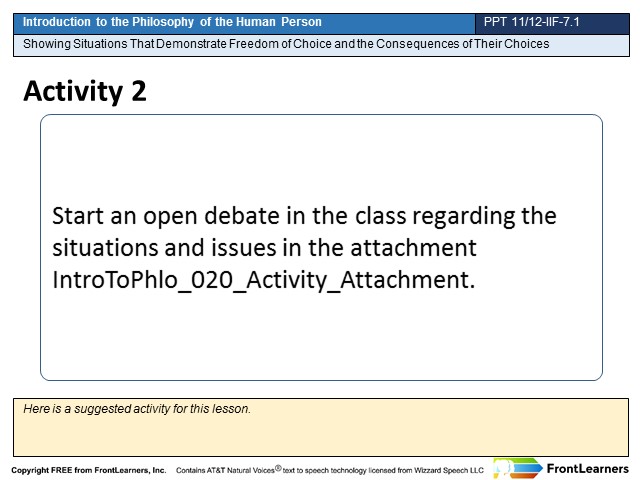 Introduction to the Philosophy of the Human Person

PPT 11/12-IIF-7.1

Showing Situations That Demonstrate Freedom of Choice and the Consequences of Their Choices

Activity 2

Start an open debate in the class regarding the situations and issues in the attachment IntroToPhlo_020_Activity_Attachment.

Here is a suggested activity for this lesson.

Copyright FREE from FrontLearners, Inc. Contains AT&T Natural Voices® text to speech technology licensed from Wizzard Speech LLC

FrontLearners